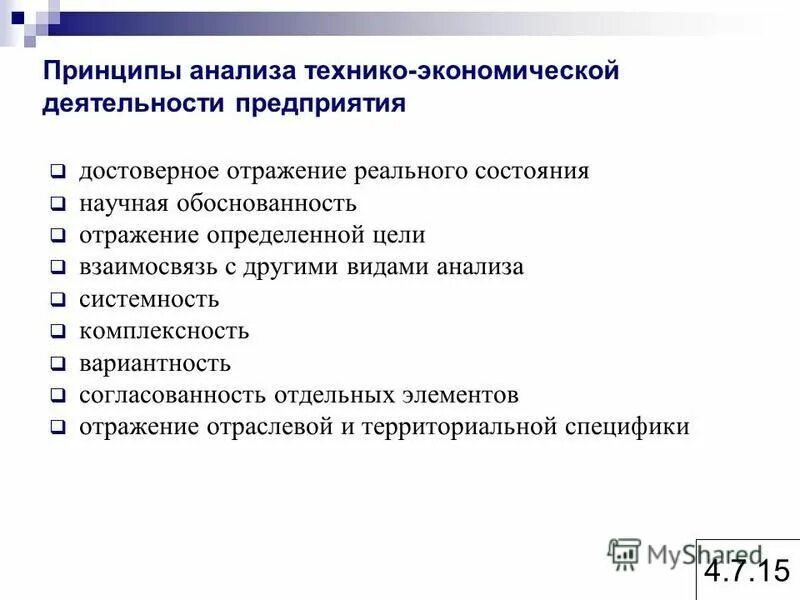 Принципы анализа технико-экономической деятельности предприятия

❑ достоверное отражение реального состояния
❑ научная обоснованность
❑ отражение определенной цели
❑ взаимосвязь с другими видами анализа
❑ системность
❑ комплексность
❑ вариантность
❑ согласованность отдельных элементов
❑ отражение отраслевой и территориальной специфики

MyShared

4.7.15